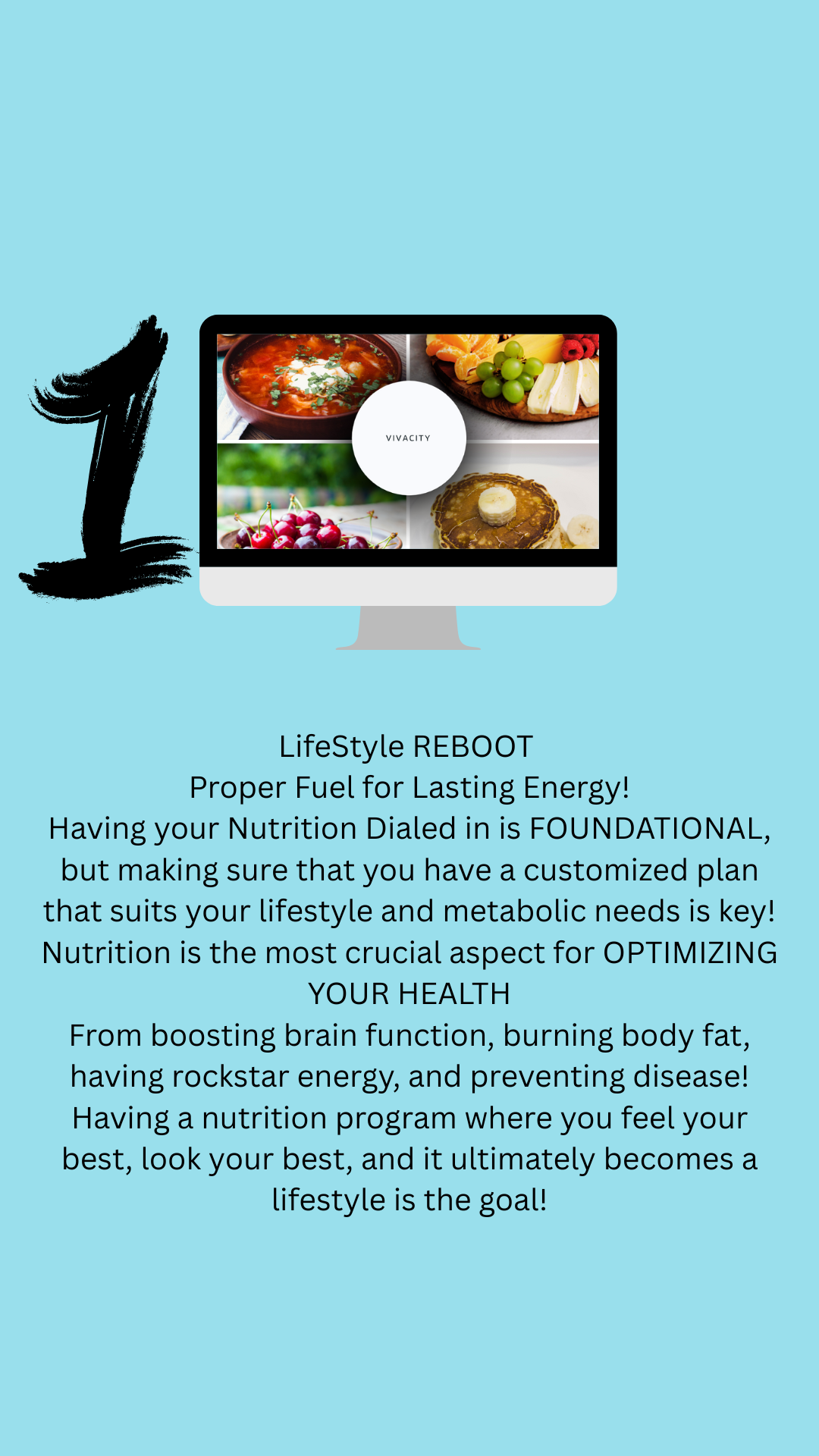 1

VIVACITY

LifeStyle REBOOT
Proper Fuel for Lasting Energy!
Having your Nutrition Dialed in is FOUNDATIONAL, but making sure that you have a customized plan that suits your lifestyle and metabolic needs is key!
Nutrition is the most crucial aspect for OPTIMIZING YOUR HEALTH
From boosting brain function, burning body fat, having rockstar energy, and preventing disease!
Having a nutrition program where you feel your best, look your best, and it ultimately becomes a lifestyle is the goal!